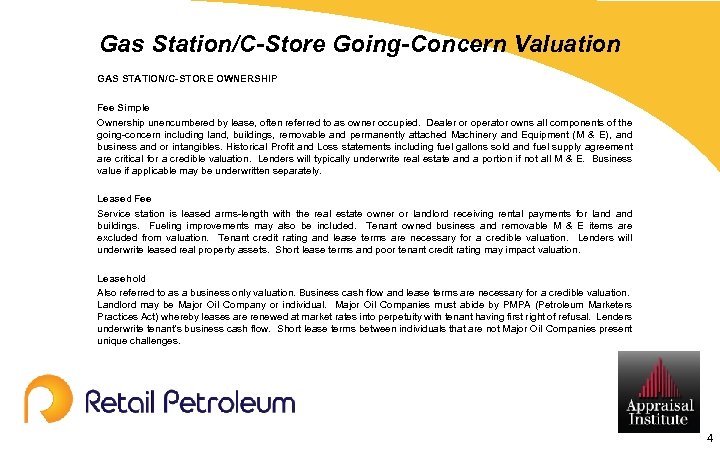 Gas Station/C-Store Going-Concern Valuation

GAS STATION/C-STORE OWNERSHIP

Fee Simple

Ownership unencumbered by lease, often referred to as owner occupied. Dealer or operator owns all components of the going-concern including land, buildings, removable and permanently attached Machinery and Equipment (M & E), and business and or intangibles. Historical Profit and Loss statements including fuel gallons sold and fuel supply agreement are critical for a credible valuation. Lenders will typically underwrite real estate and a portion if not all M & E. Business value if applicable may be underwritten separately.

Leased Fee

Service station is leased arms-length with the real estate owner or landlord receiving rental payments for land and buildings. Fueling improvements may also be included. Tenant owned business and removable M & E items are excluded from valuation. Tenant credit rating and lease terms are necessary for a credible valuation. Lenders will underwrite leased real property assets. Short lease terms and poor tenant credit rating may impact valuation.

Leasehold

Also referred to as a business only valuation. Business cash flow and lease terms are necessary for a credible valuation. Landlord may be Major Oil Company or individual. Major Oil Companies must abide by PMPA (Petroleum Marketers Practices Act) whereby leases are renewed at market rates into perpetuity with tenant having first right of refusal. Lenders underwrite tenant's business cash flow. Short lease terms between individuals that are not Major Oil Companies present unique challenges.

Retail Petroleum

Appraisal Institute

4